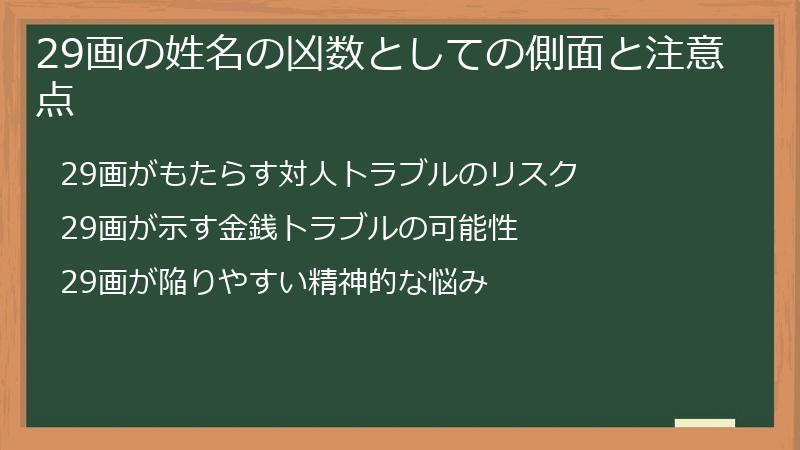 29画の姓名の凶数としての側面と注意点

29画がもたらす対人トラブルのリスク

29画が示す金銭トラブルの可能性

29画が陥りやすい精神的な悩み